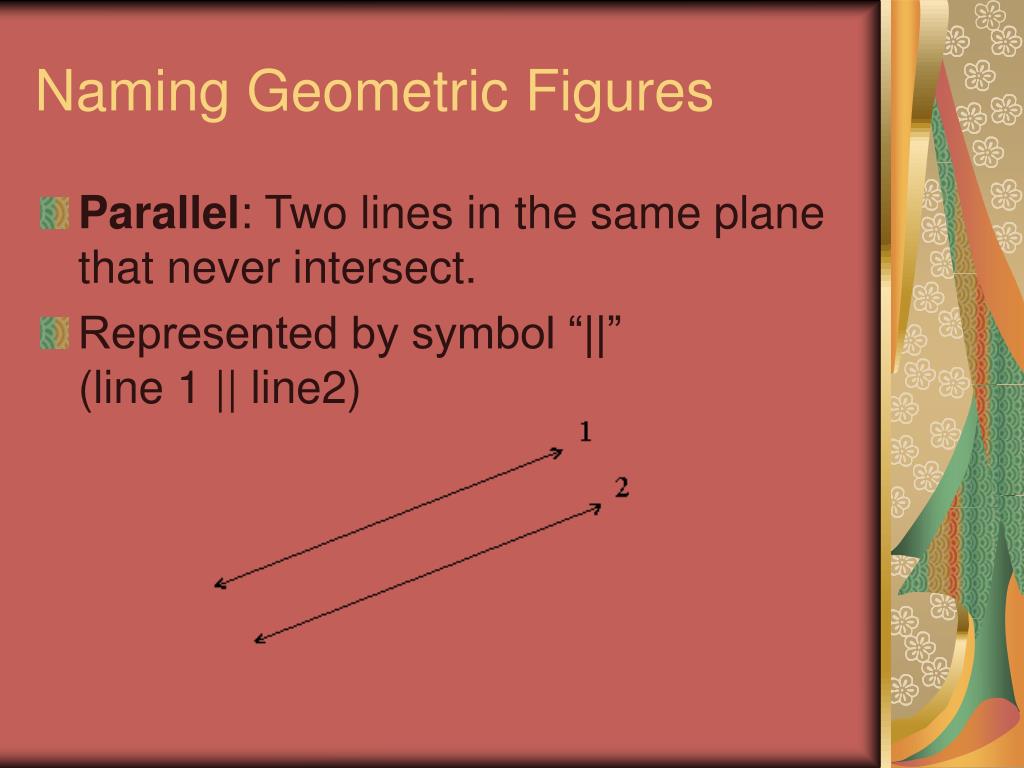 Naming Geometric Figures

Parallel: Two lines in the same plane that never intersect.

Represented by symbol “||”
(line 1 || line2)

1

2